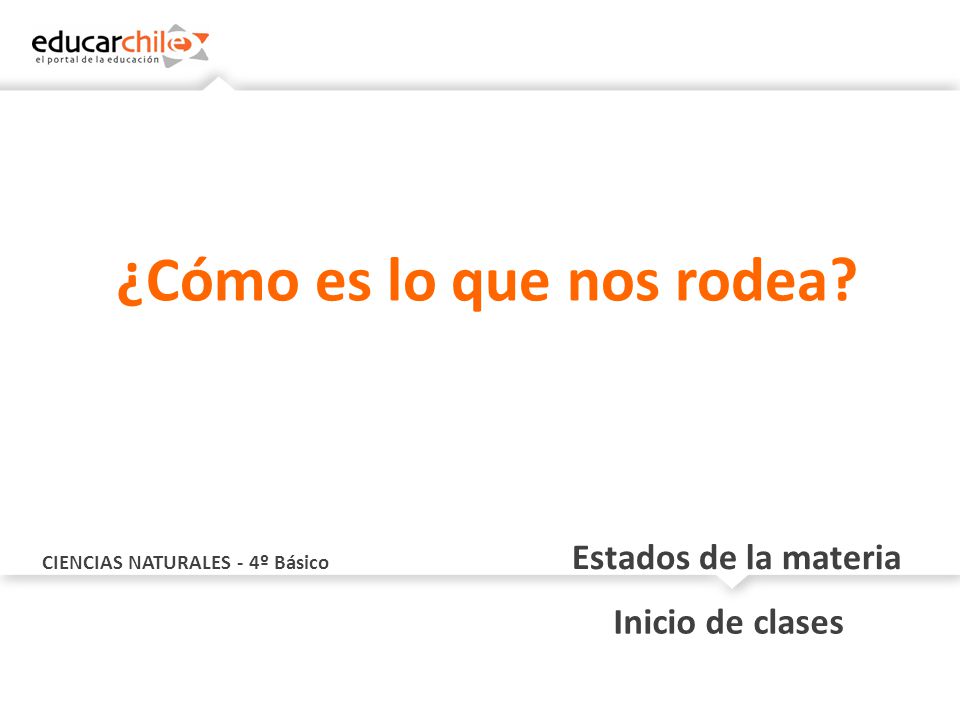 educarchile
el portal de la educación

¿Cómo es lo que nos rodea?

CIENCIAS NATURALES - 4º Básico

Estados de la materia

Inicio de clases